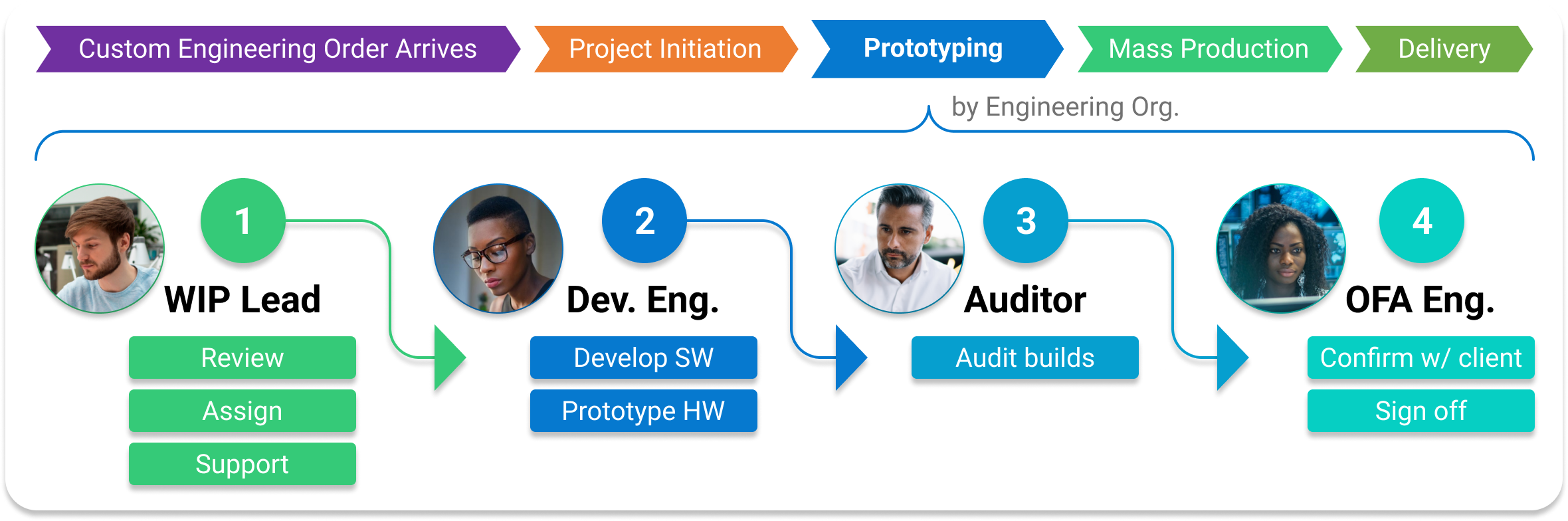 Custom Engineering Order Arrives
Project Initiation
Prototyping
Mass Production
Delivery

by Engineering Org.

1
WIP Lead
Review
Assign
Support

2
Dev. Eng.
Develop SW
Prototype HW

3
Auditor
Audit builds

4
OFA Eng.
Confirm w/ client
Sign off